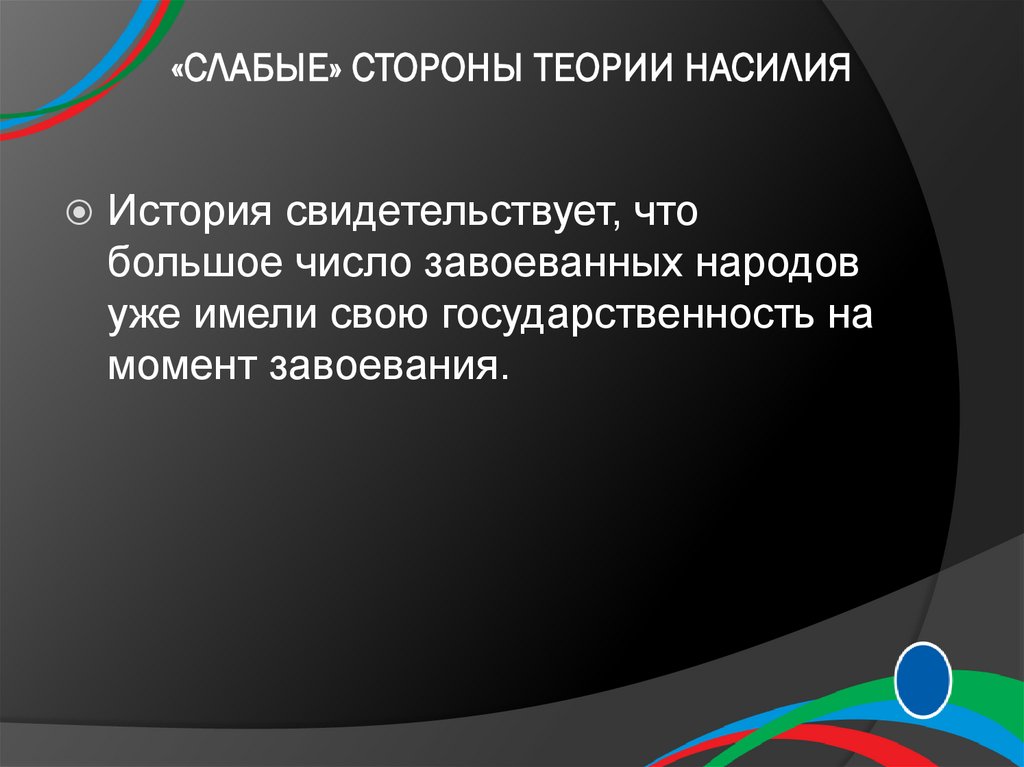 «СЛАБЫЕ» СТОРОНЫ ТЕОРИИ НАСИЛИЯ

История свидетельствует, что большое число завоеванных народов уже имели свою государственность на момент завоевания.